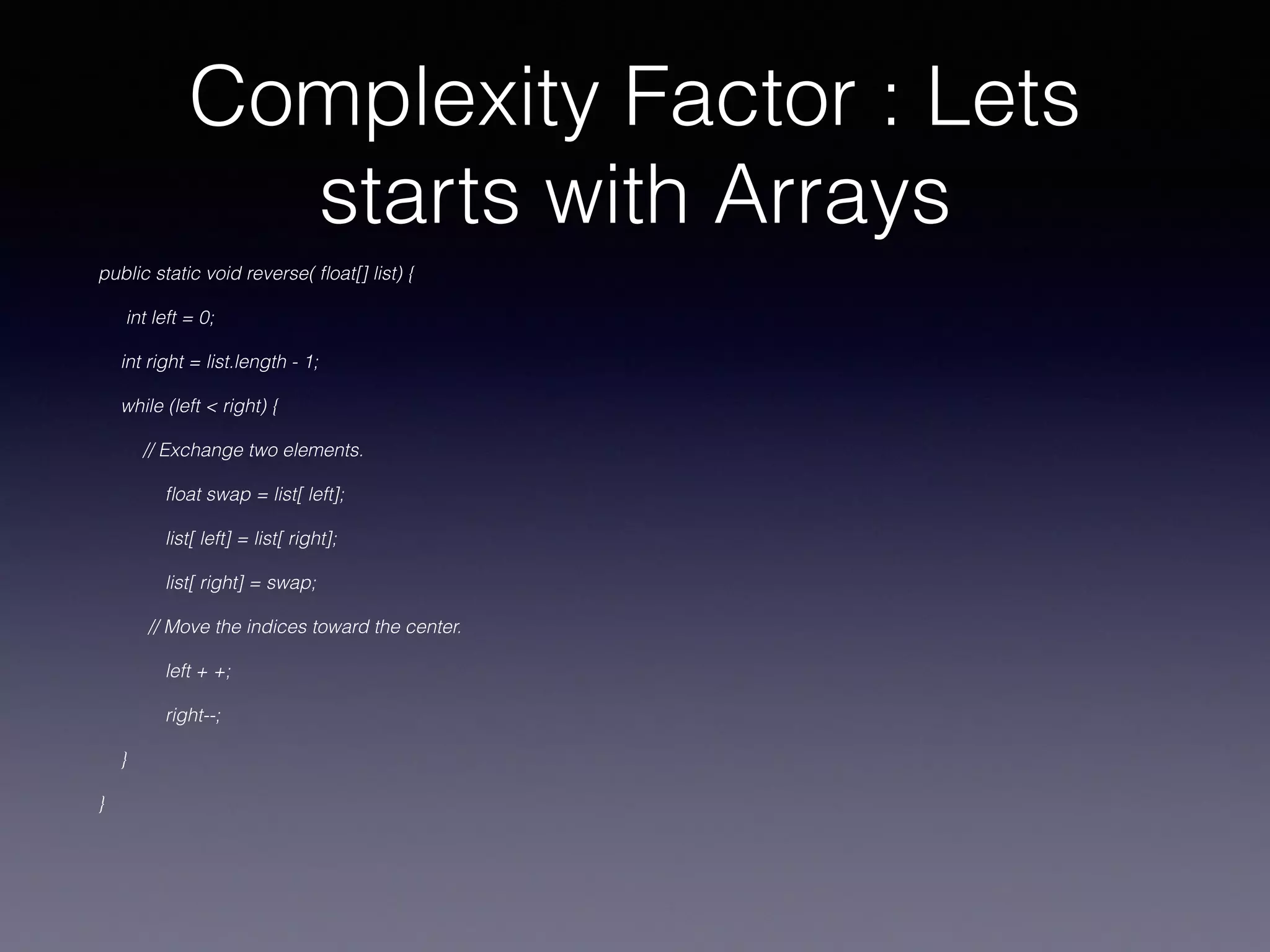 Complexity Factor : Lets starts with Arrays

public static void reverse( float[] list) {

int left = 0;

int right = list.length - 1;

while (left < right) {

// Exchange two elements.

float swap = list[ left];

list[ left] = list[ right];

list[ right] = swap;

// Move the indices toward the center.

left + +;

right--;

}

}